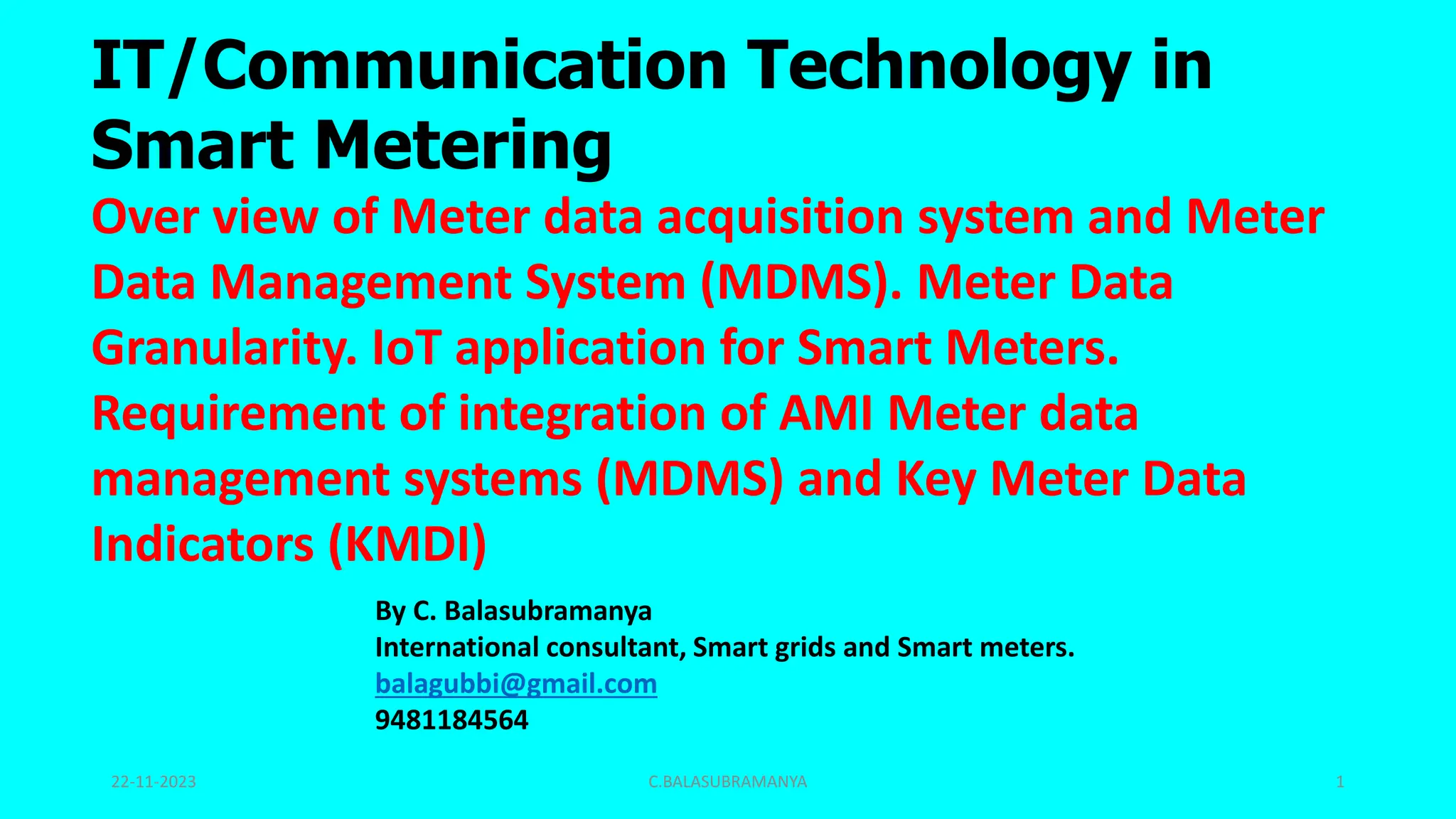 IT/Communication Technology in Smart Metering

Over view of Meter data acquisition system and Meter Data Management System (MDMS). Meter Data Granularity. IoT application for Smart Meters. Requirement of integration of AMI Meter data management systems (MDMS) and Key Meter Data Indicators (KMDI)

By C. Balasubramanya
International consultant, Smart grids and Smart meters.
balagubbi@gmail.com
9481184564

22-11-2023
C.BALASUBRAMANYA
1